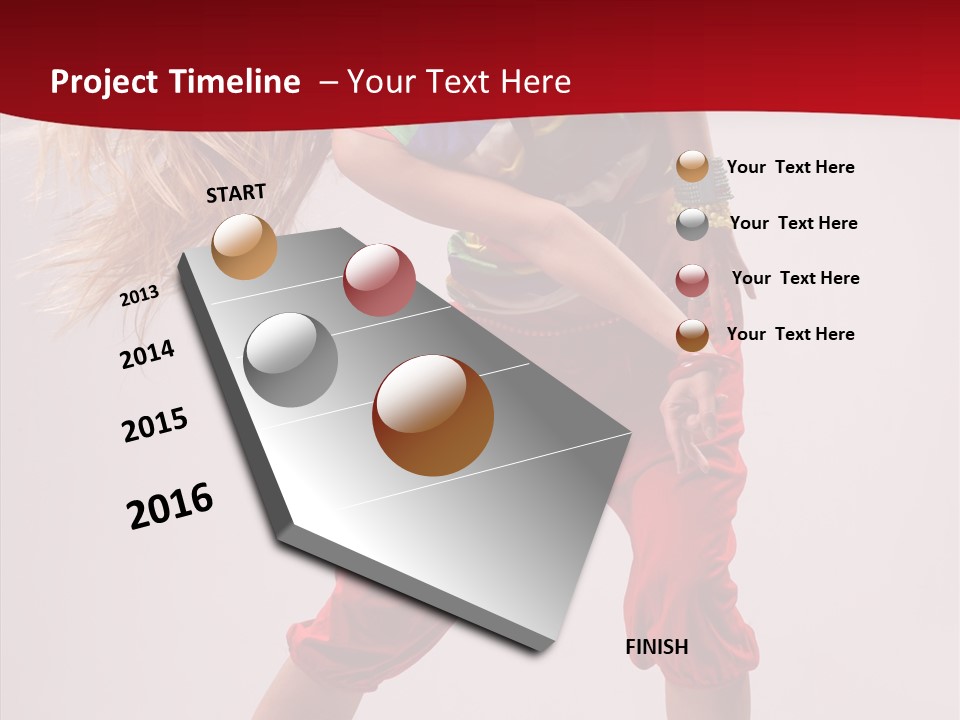 Project Timeline – Your Text Here

START

2013

2014

2015

2016

FINISH

Your Text Here

Your Text Here

Your Text Here

Your Text Here